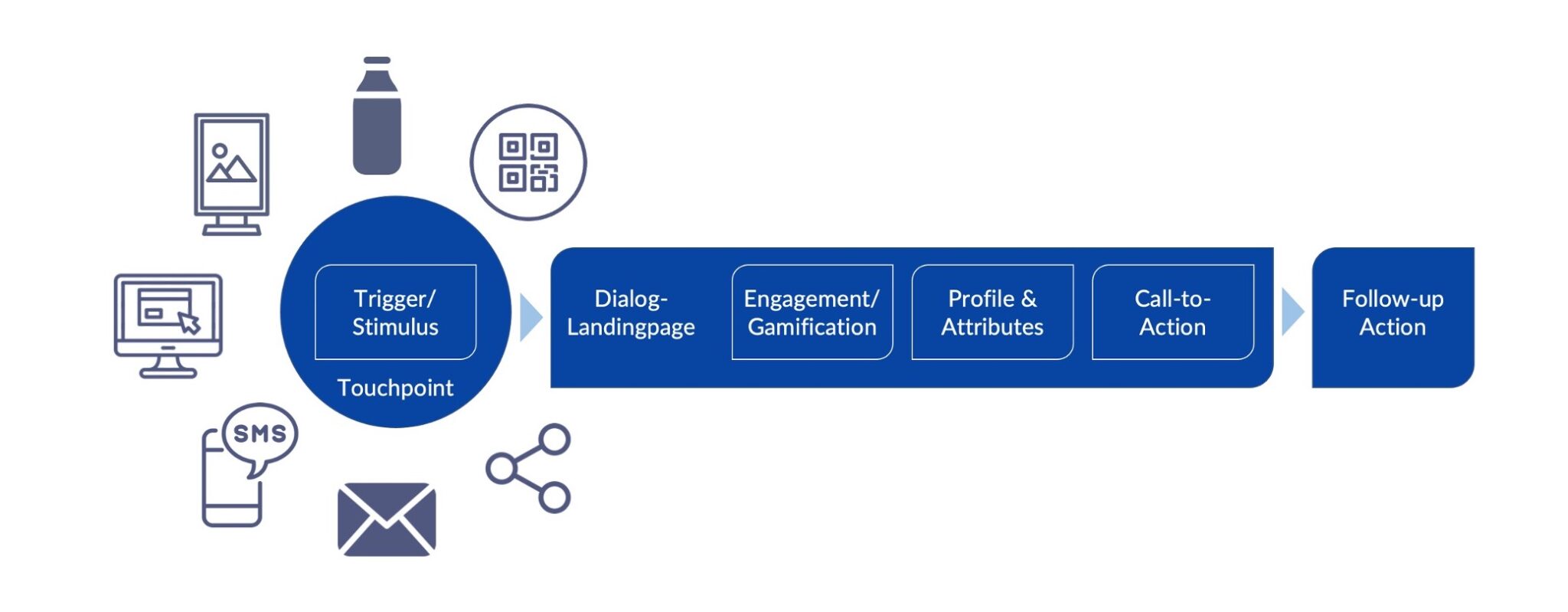 SMS

Trigger/ Stimulus

Touchpoint

Dialog-Landingpage

Engagement/ Gamification

Profile & Attributes

Call-to-Action

Follow-up Action